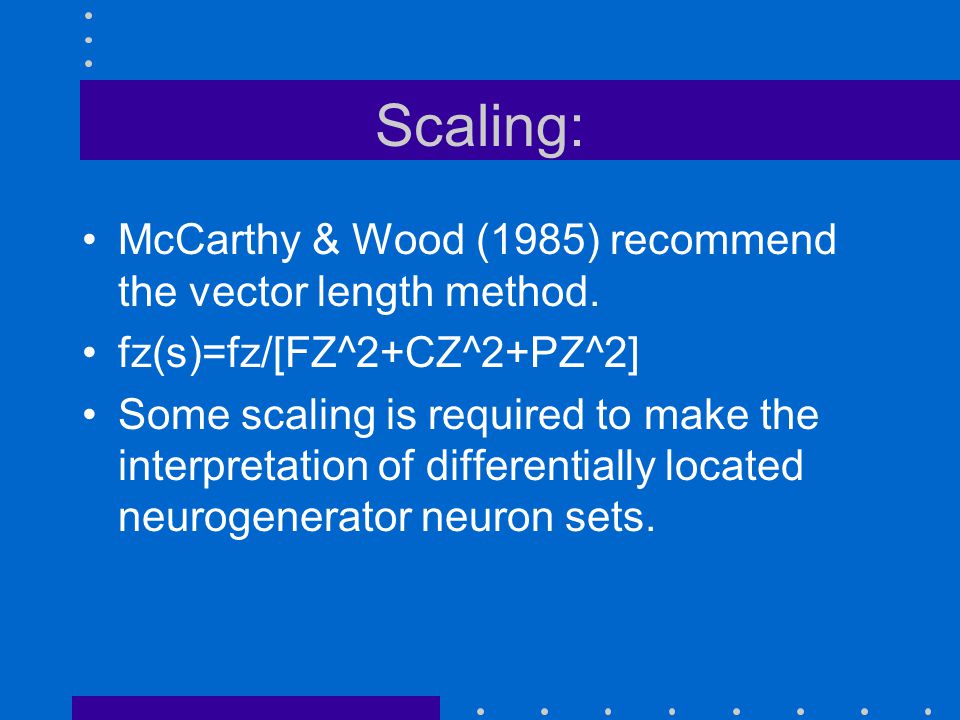 Scaling:

• McCarthy & Wood (1985) recommend the vector length method.

• fz(s)=fz/[FZ^2+CZ^2+PZ^2]

• Some scaling is required to make the interpretation of differentially located neurogenerator neuron sets.